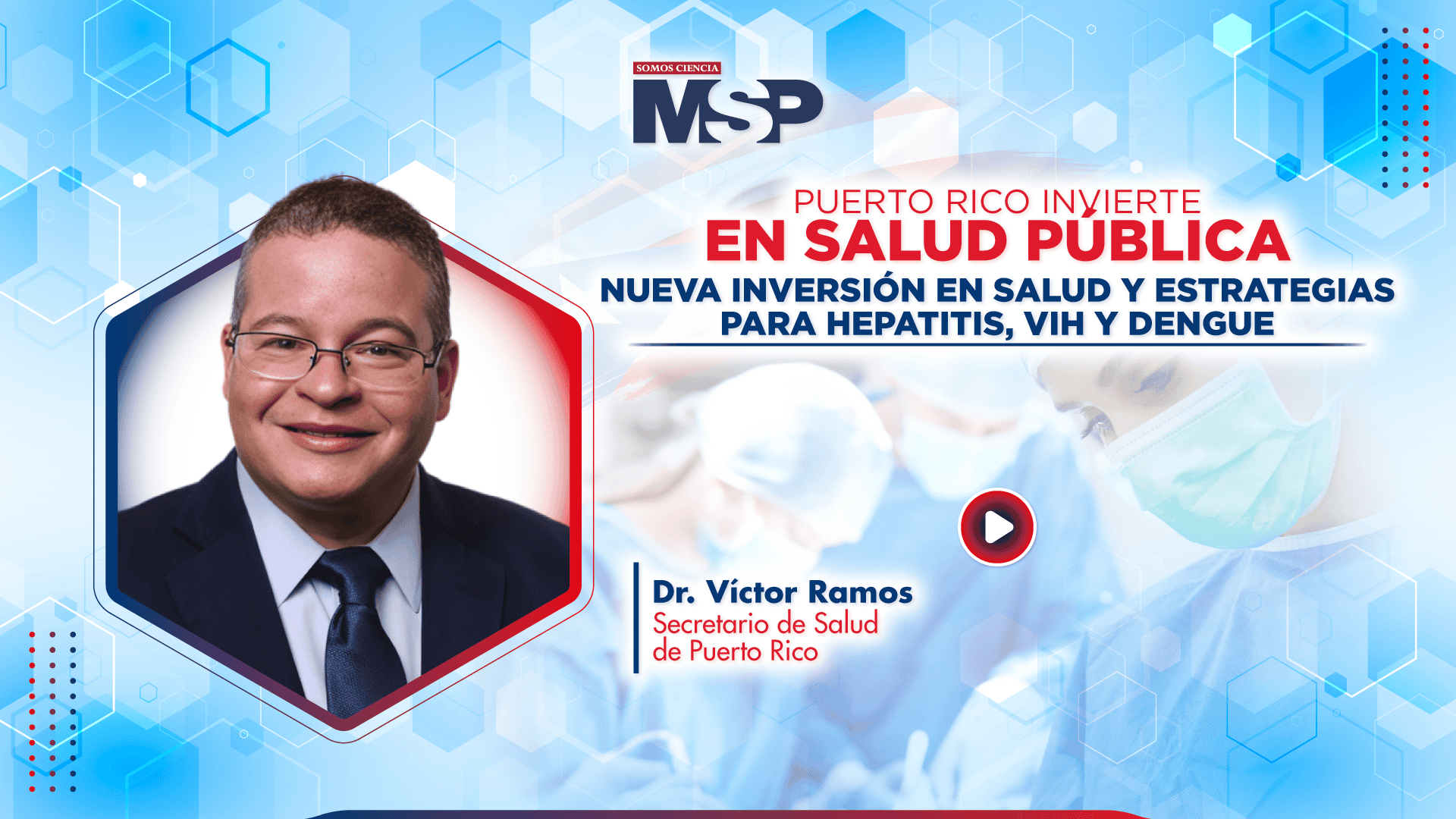 SOMOS CIENCIA
MSP

PUERTO RICO INVIERTE
EN SALUD PÚBLICA
NUEVA INVERSIÓN EN SALUD Y ESTRATEGIAS PARA HEPATITIS, VIH Y DENGUE

Dr. Víctor Ramos
Secretario de Salud de Puerto Rico